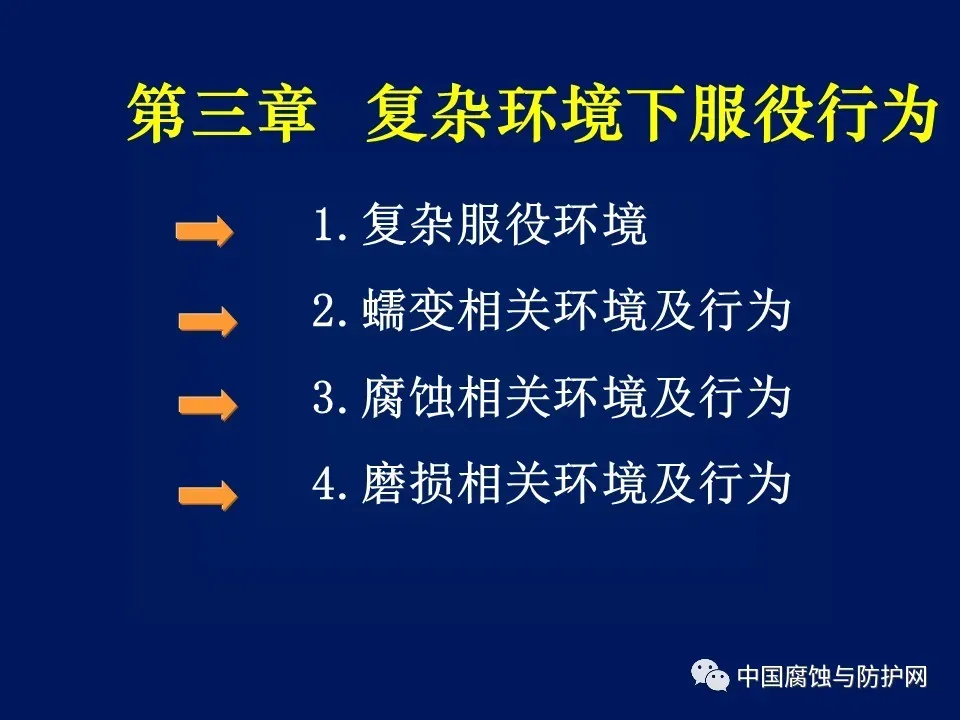 第三章　复杂环境下服役行为

1. 复杂服役环境

2. 蠕变相关环境及行为

3. 腐蚀相关环境及行为

4. 磨损相关环境及行为

中国腐蚀与防护网